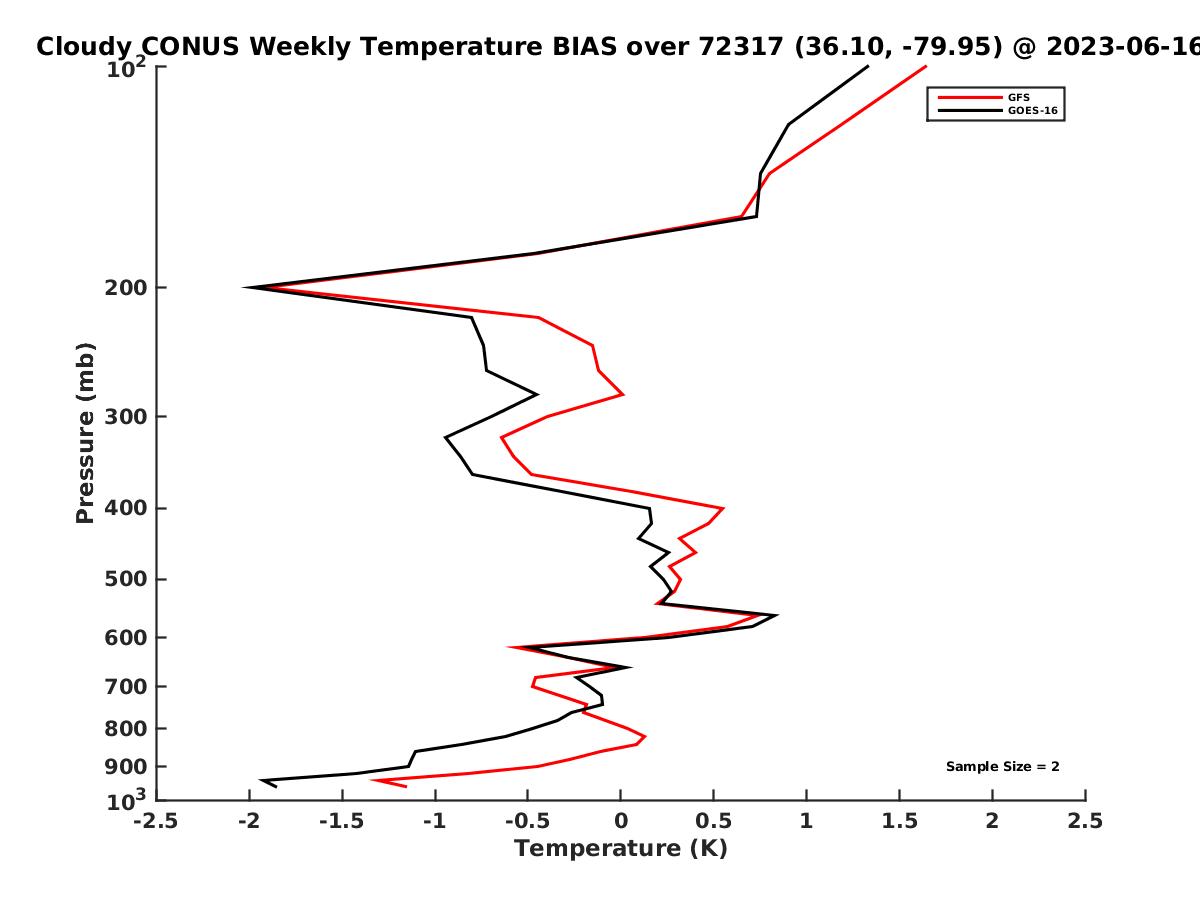 Cloudy CONUS Weekly Temperature BIAS over 72317 (36.10, -79.95) @ 2023-06-16

GFS
GOES-16

Pressure (mb)

$10^2$
200
300
400
500
600
700
800
900
$10^3$

Sample Size = 2

-2.5 -2 -1.5 -1 -0.5 0 0.5 1 1.5 2 2.5

Temperature (K)